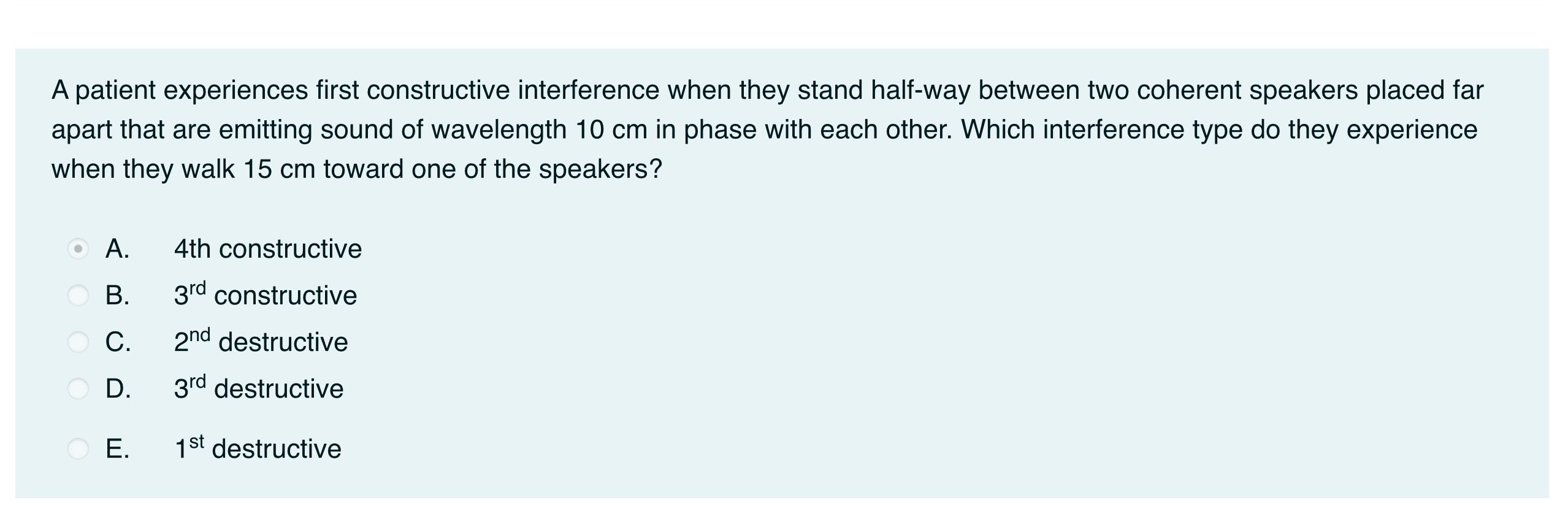 A patient experiences first constructive interference when they stand half-way between two coherent speakers placed far apart that are emitting sound of wavelength 10 cm in phase with each other. Which interference type do they experience when they walk 15 cm toward one of the speakers?

A. 4th constructive
B. 3$^{rd}$ constructive
C. 2$^{nd}$ destructive
D. 3$^{rd}$ destructive
E. 1$^{st}$ destructive